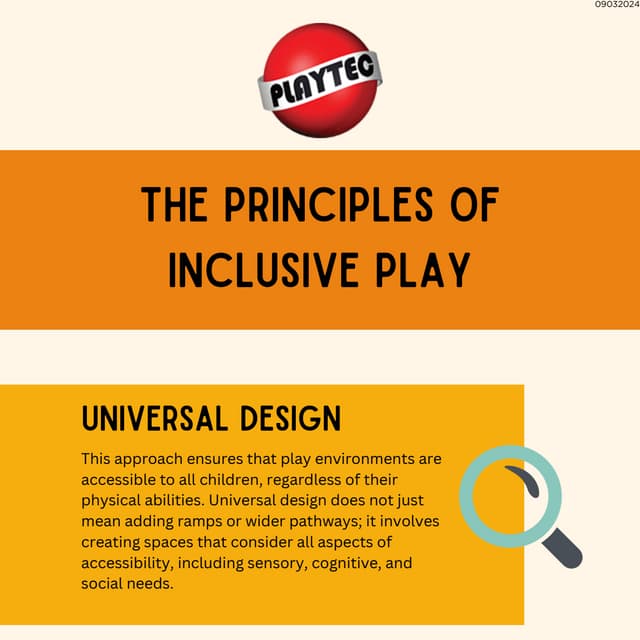 09032024

PLAYTEC

THE PRINCIPLES OF INCLUSIVE PLAY

UNIVERSAL DESIGN

This approach ensures that play environments are accessible to all children, regardless of their physical abilities. Universal design does not just mean adding ramps or wider pathways; it involves creating spaces that consider all aspects of accessibility, including sensory, cognitive, and social needs.